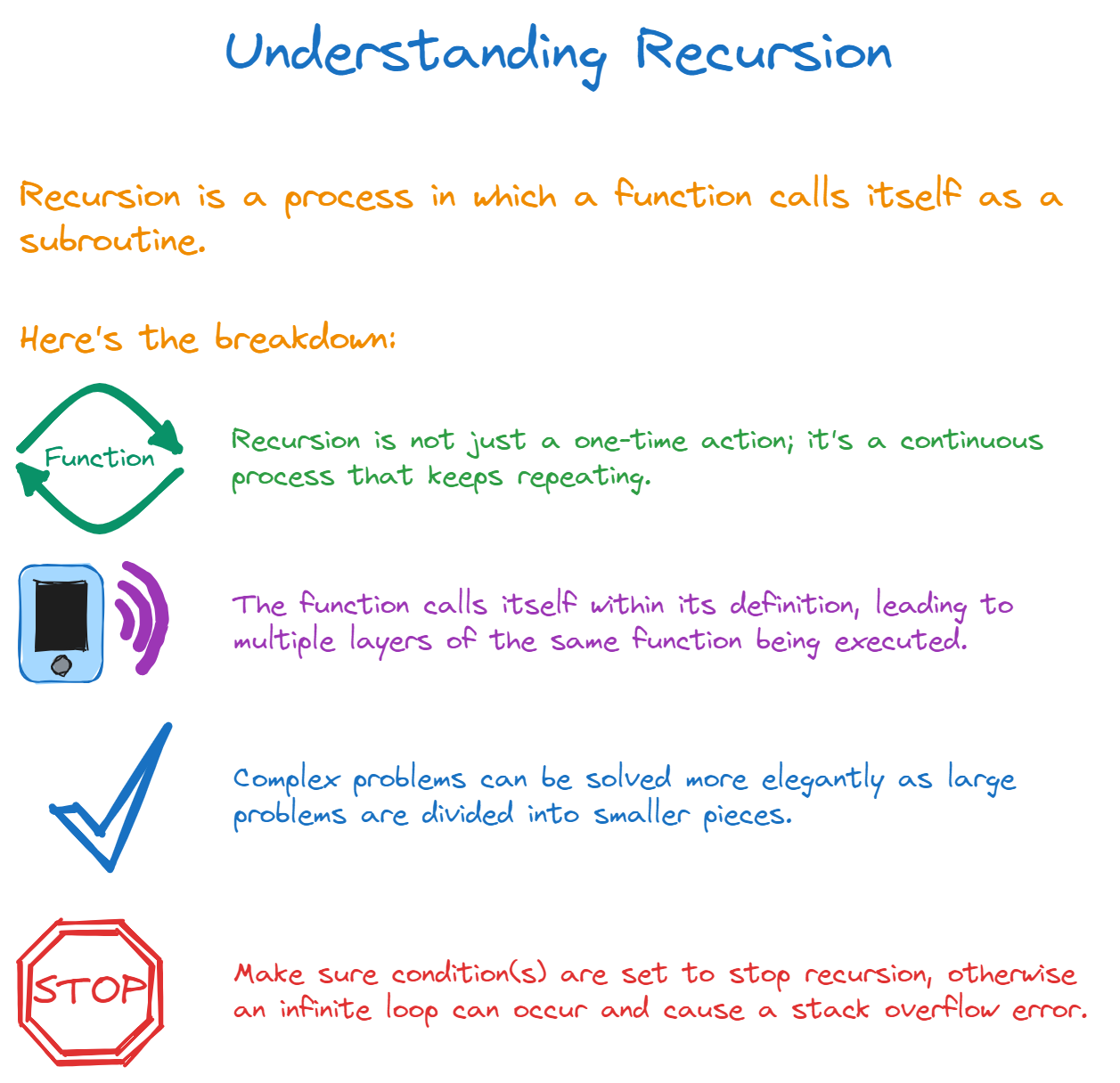 Understanding Recursion

Recursion is a process in which a function calls itself as a subroutine.

Here's the breakdown:

Function

Recursion is not just a one-time action; it's a continuous process that keeps repeating.

The function calls itself within its definition, leading to multiple layers of the same function being executed.

Complex problems can be solved more elegantly as large problems are divided into smaller pieces.

STOP

Make sure condition(s) are set to stop recursion, otherwise an infinite loop can occur and cause a stack overflow error.